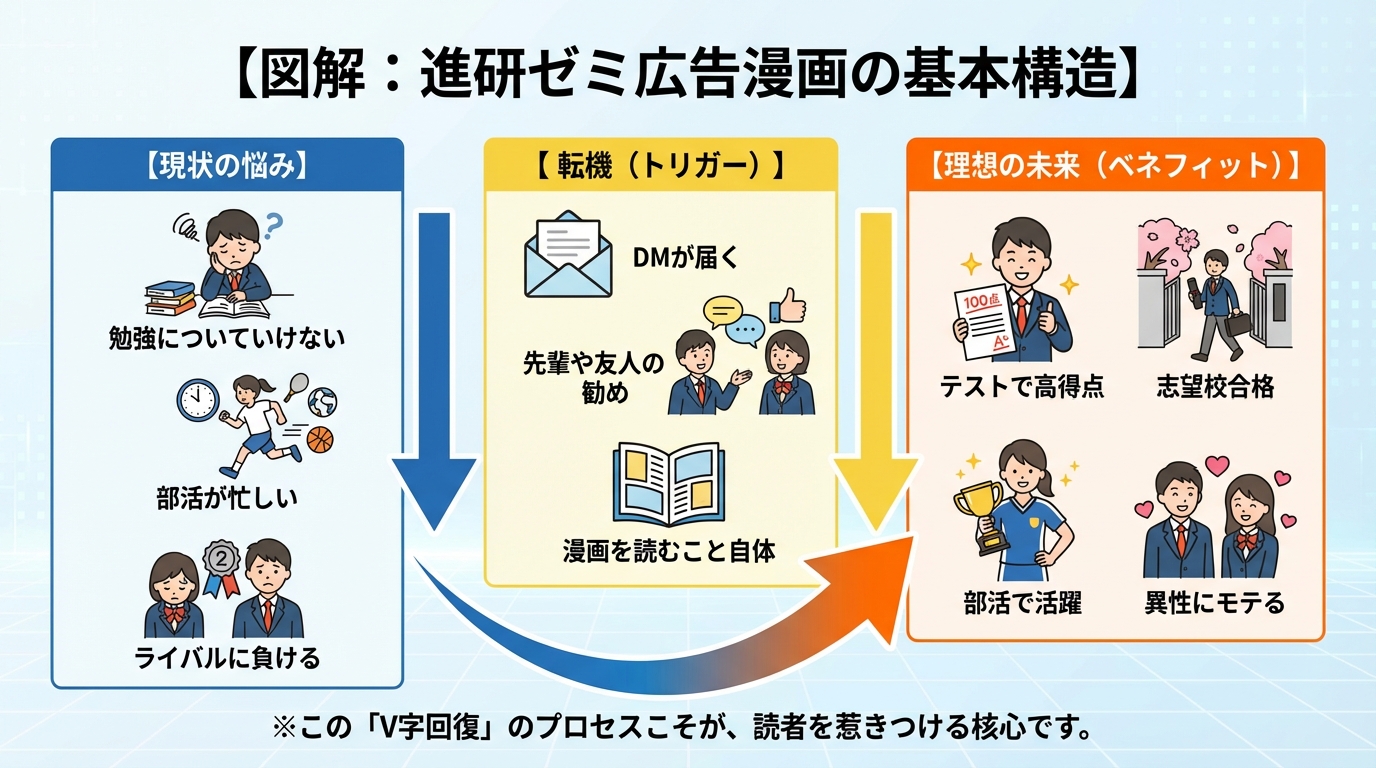 【図解：進研ゼミ広告漫画の基本構造】

【現状の悩み】

勉強についていけない

部活が忙しい

②

ライバルに負ける

【 転機（トリガー）】

DMが届く

先輩や友人の勧め

漫画を読むこと自体

【理想の未来（ベネフィット）】

100点

A+

テストで高得点

志望校合格

部活で活躍

異性にモテる

※この「V字回復」のプロセスこそが、読者を惹きつける核心です。